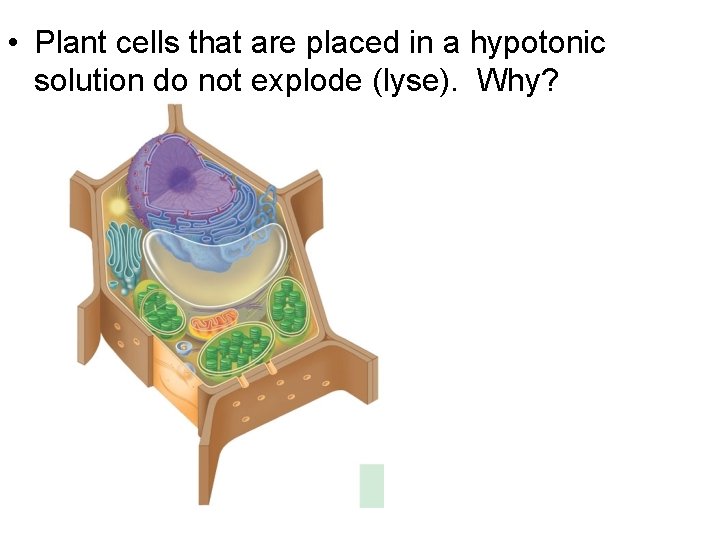 • Plant cells that are placed in a hypotonic solution do not explode (lyse). Why?